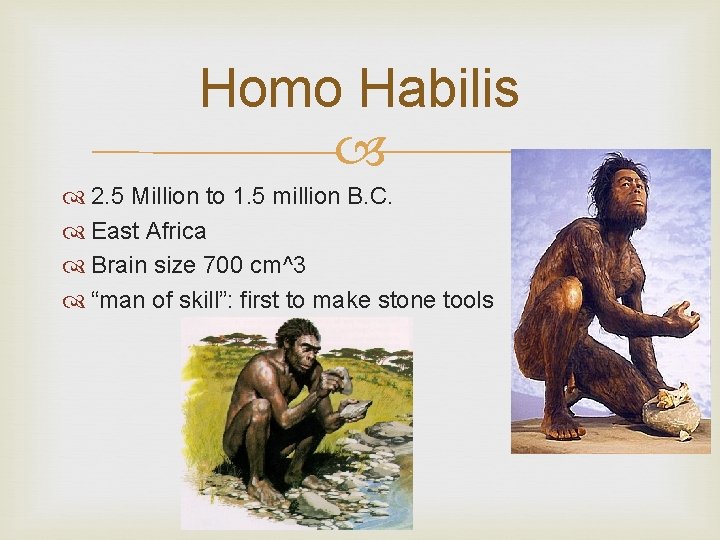 Homo Habilis

2.5 Million to 1.5 million B.C.
East Africa
Brain size 700 cm^3
“man of skill”: first to make stone tools